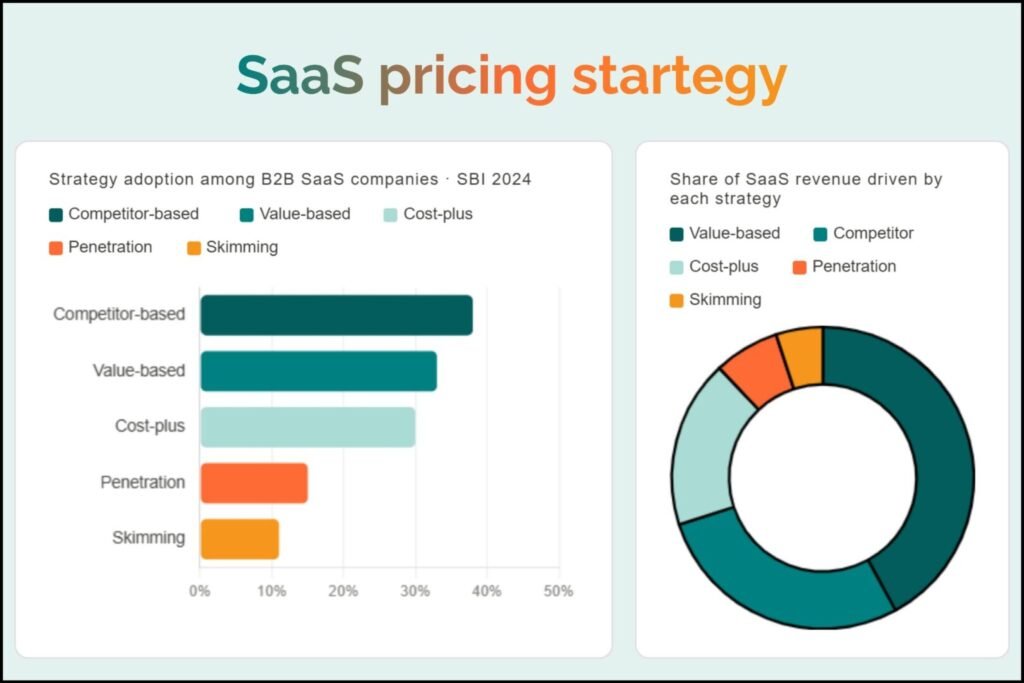 SaaS pricing startegy

Strategy adoption among B2B SaaS companies · SBI 2024

Competitor-based Value-based Cost-plus
Penetration Skimming

Competitor-based
Value-based
Cost-plus
Penetration
Skimming

0% 10% 20% 30% 40% 50%

Share of SaaS revenue driven by each strategy

Value-based Competitor
Cost-plus Penetration
Skimming